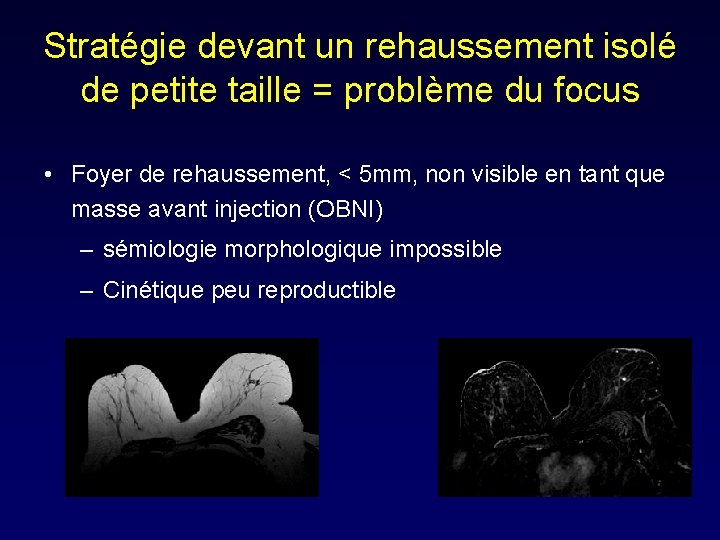 Stratégie devant un rehaussement isolé de petite taille = problème du focus

• Foyer de rehaussement, < 5mm, non visible en tant que masse avant injection (OBNI)
– sémiologie morphologique impossible
– Cinétique peu reproductible